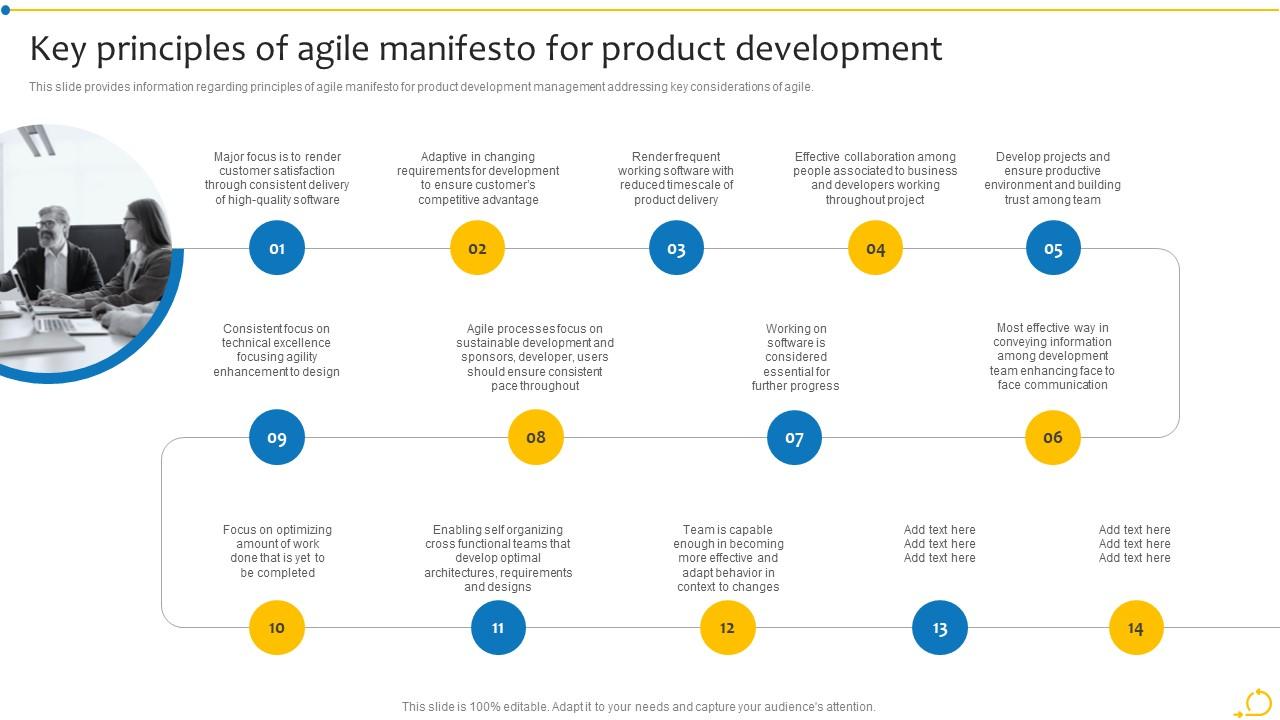 Key principles of agile manifesto for product development

This slide provides information regarding principles of agile manifesto for product development management addressing key considerations of agile.

Major focus is to render customer satisfaction through consistent delivery of high-quality software

01

Adaptive in changing requirements for development to ensure customer's competitive advantage

02

Render frequent working software with reduced timescale of product delivery

03

Effective collaboration among people associated to business and developers working throughout project

04

Develop projects and ensure productive environment and building trust among team

05

Consistent focus on technical excellence focusing agility enhancement to design

09

Agile processes focus on sustainable development and sponsors, developer, users should ensure consistent pace throughout

08

Working on software is considered essential for further progress

07

Most effective way in conveying information among development team enhancing face to face communication

06

Focus on optimizing amount of work done that is yet to be completed

10

Enabling self organizing cross functional teams that develop optimal architectures, requirements and designs

11

Team is capable enough in becoming more effective and adapt behavior in context to changes

12

Add text here
Add text here
Add text here

13

Add text here
Add text here
Add text here

14

This slide is 100% editable. Adapt it to your needs and capture your audience's attention.